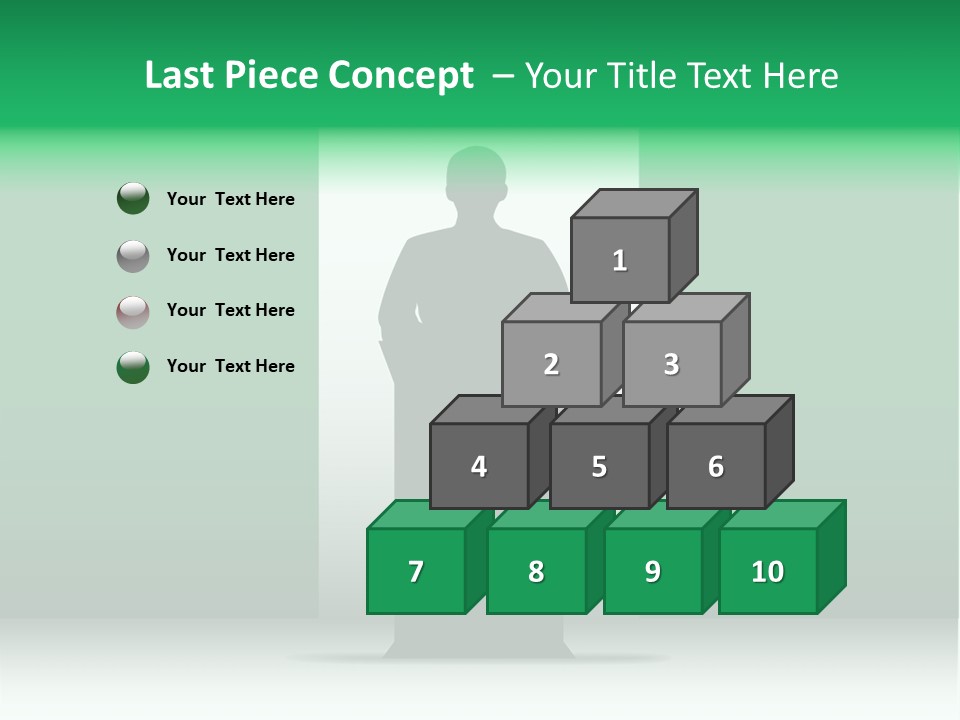 Last Piece Concept – Your Title Text Here

Your Text Here

Your Text Here

Your Text Here

Your Text Here

1

2

3

4

5

6

7

8

9

10